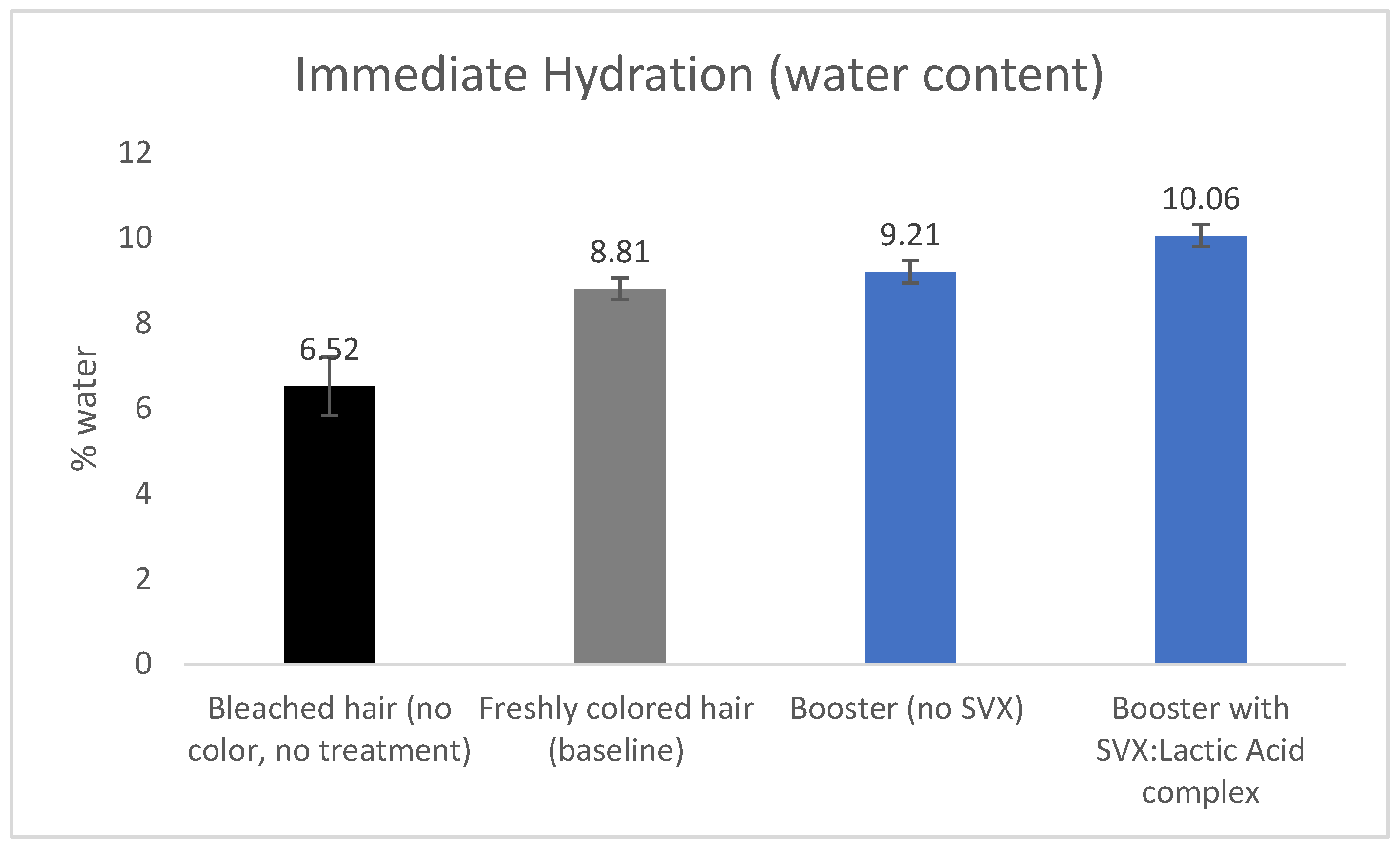 Immediate Hydration (water content)

% water

12
10
8
6
4
2
0

6.52
8.81
9.21
10.06

Bleached hair (no color, no treatment)
Freshly colored hair (baseline)
Booster (no SVX)
Booster with SVX:Lactic Acid complex